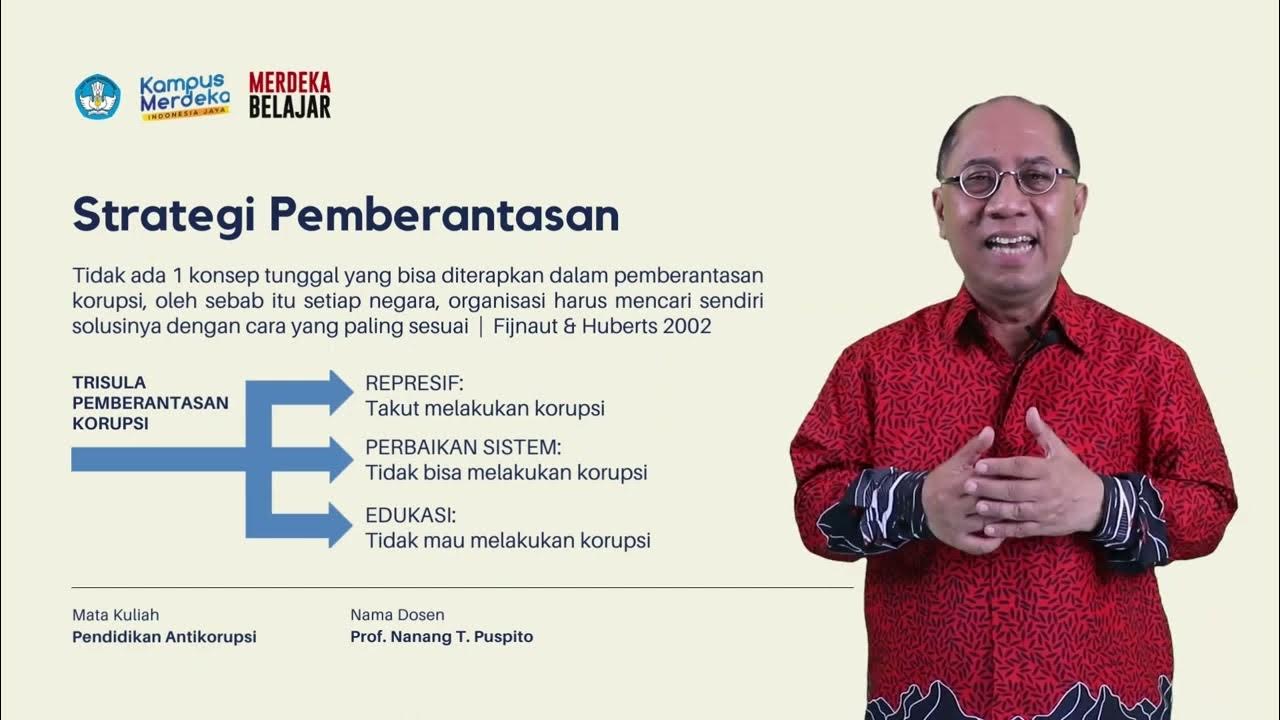 Kampus Merdeka
INDONESIA JAYA

MERDEKA BELAJAR

Strategi Pemberantasan

Tidak ada 1 konsep tunggal yang bisa diterapkan dalam pemberantasan korupsi, oleh sebab itu setiap negara, organisasi harus mencari sendiri solusinya dengan cara yang paling sesuai | Fijnaut & Huberts 2002

TRISULA PEMBERANTASAN KORUPSI

REPRESIF:
Takut melakukan korupsi

PERBAIKAN SISTEM:
Tidak bisa melakukan korupsi

EDUKASI:
Tidak mau melakukan korupsi

Mata Kuliah
Pendidikan Antikorupsi

Nama Dosen
Prof. Nanang T. Puspito